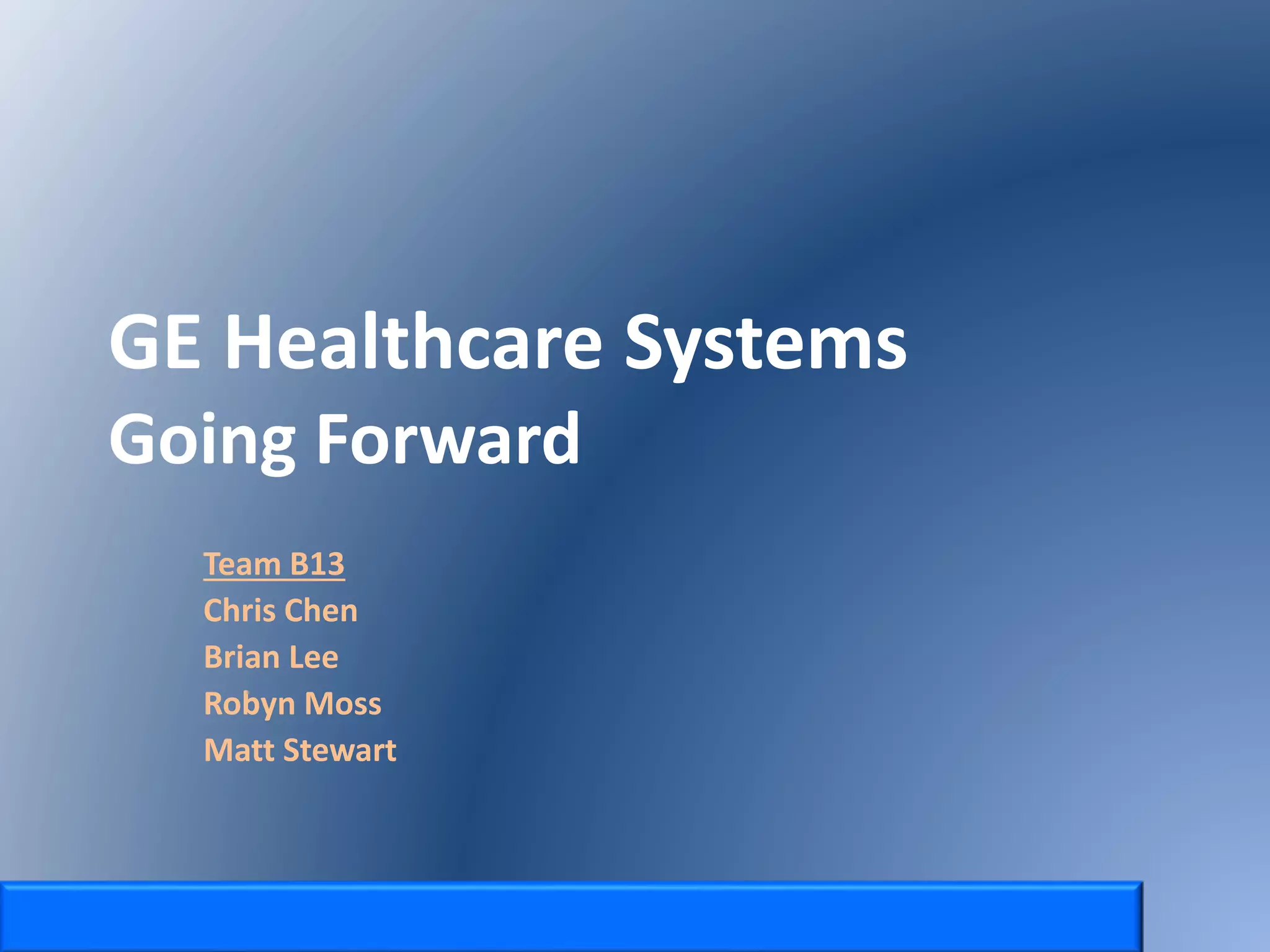 GE Healthcare Systems
Going Forward

Team B13
Chris Chen
Brian Lee
Robyn Moss
Matt Stewart